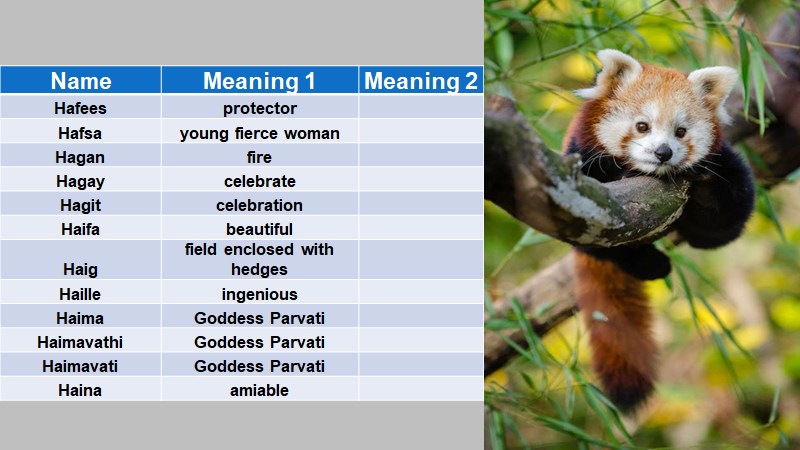 | Name | Meaning 1 | Meaning 2 |
|---|---|---|
| Hafees | protector | |
| Hafsa | young fierce woman | |
| Hagan | fire | |
| Hagay | celebrate | |
| Hagit | celebration | |
| Haifa | beautiful | |
| Haig | field enclosed with hedges | |
| Haille | ingenious | |
| Haima | Goddess Parvati | |
| Haimavathi | Goddess Parvati | |
| Haimavati | Goddess Parvati | |
| Haina | amiable | |